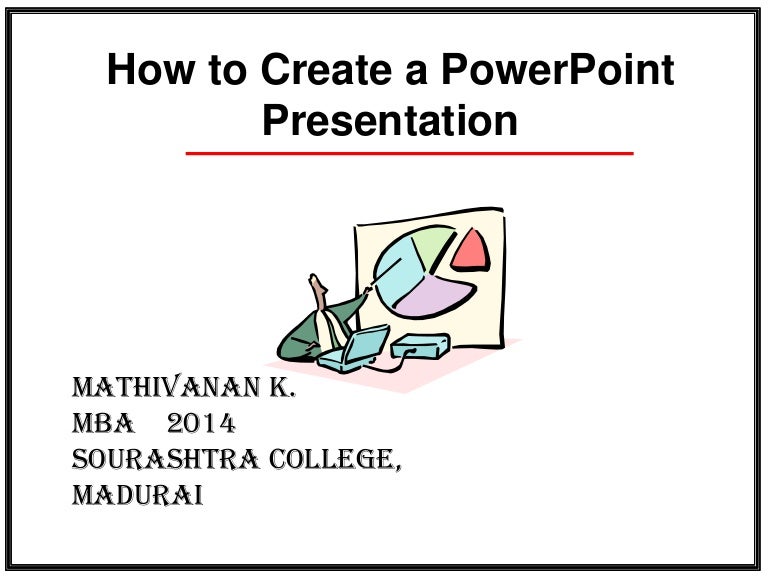 How to Create a PowerPoint Presentation

MATHIVANAN K.
MBA 2014
SOURASHTRA COLLEGE, MADURAI